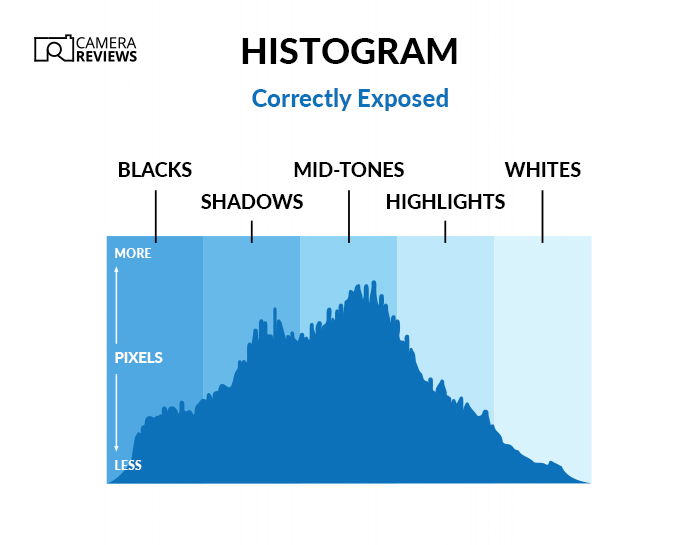 CAMERA REVIEWS

HISTOGRAM

Correctly Exposed

BLACKS
SHADOWS
MID-TONES
HIGHLIGHTS
WHITES

MORE
PIXELS
LESS